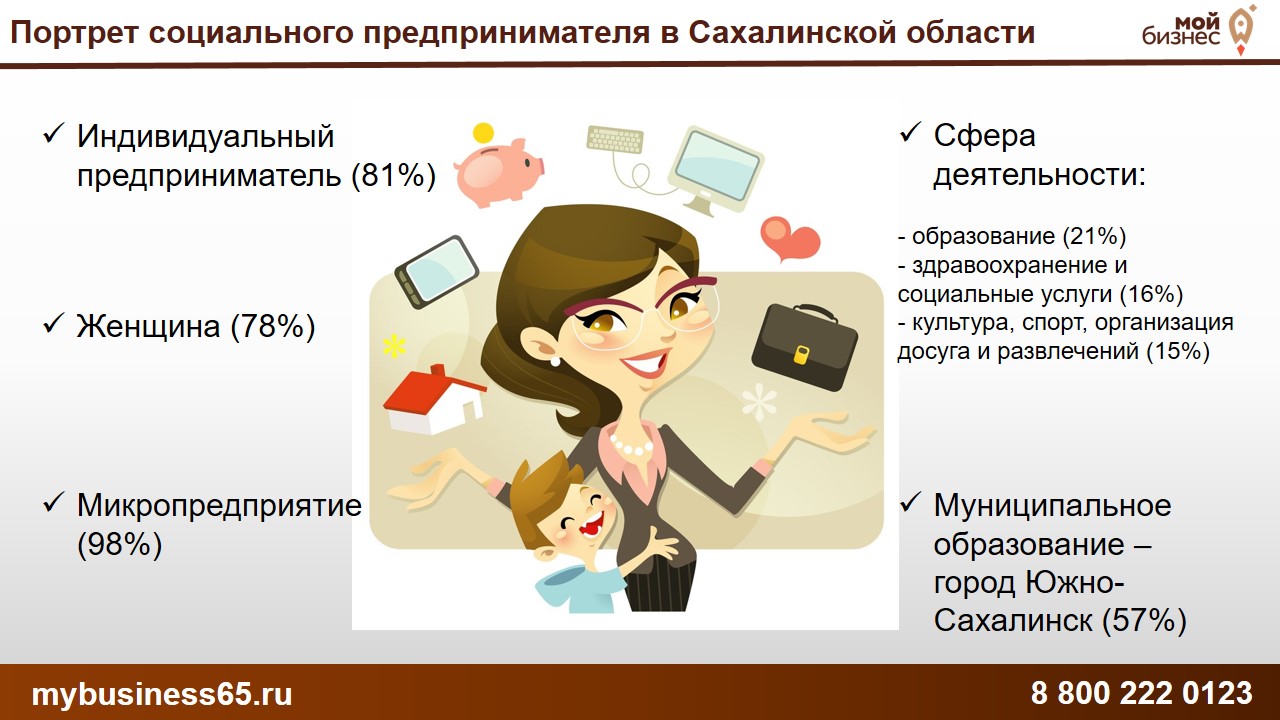 Портрет социального предпринимателя в Сахалинской области

мой бизнес

✓ Индивидуальный предприниматель (81%)

✓ Женщина (78%)

✓ Микропредприятие (98%)

✓ Сфера деятельности:

- образование (21%)
- здравоохранение и социальные услуги (16%)
- культура, спорт, организация досуга и развлечений (15%)

✓ Муниципальное образование – город Южно-Сахалинск (57%)

mybusiness65.ru

8 800 222 0123